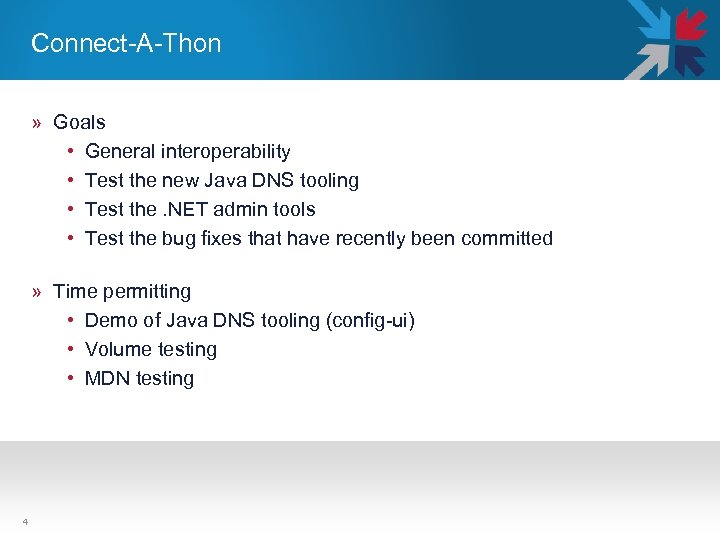 Connect-A-Thon

» Goals
• General interoperability
• Test the new Java DNS tooling
• Test the .NET admin tools
• Test the bug fixes that have recently been committed

» Time permitting
• Demo of Java DNS tooling (config-ui)
• Volume testing
• MDN testing

4